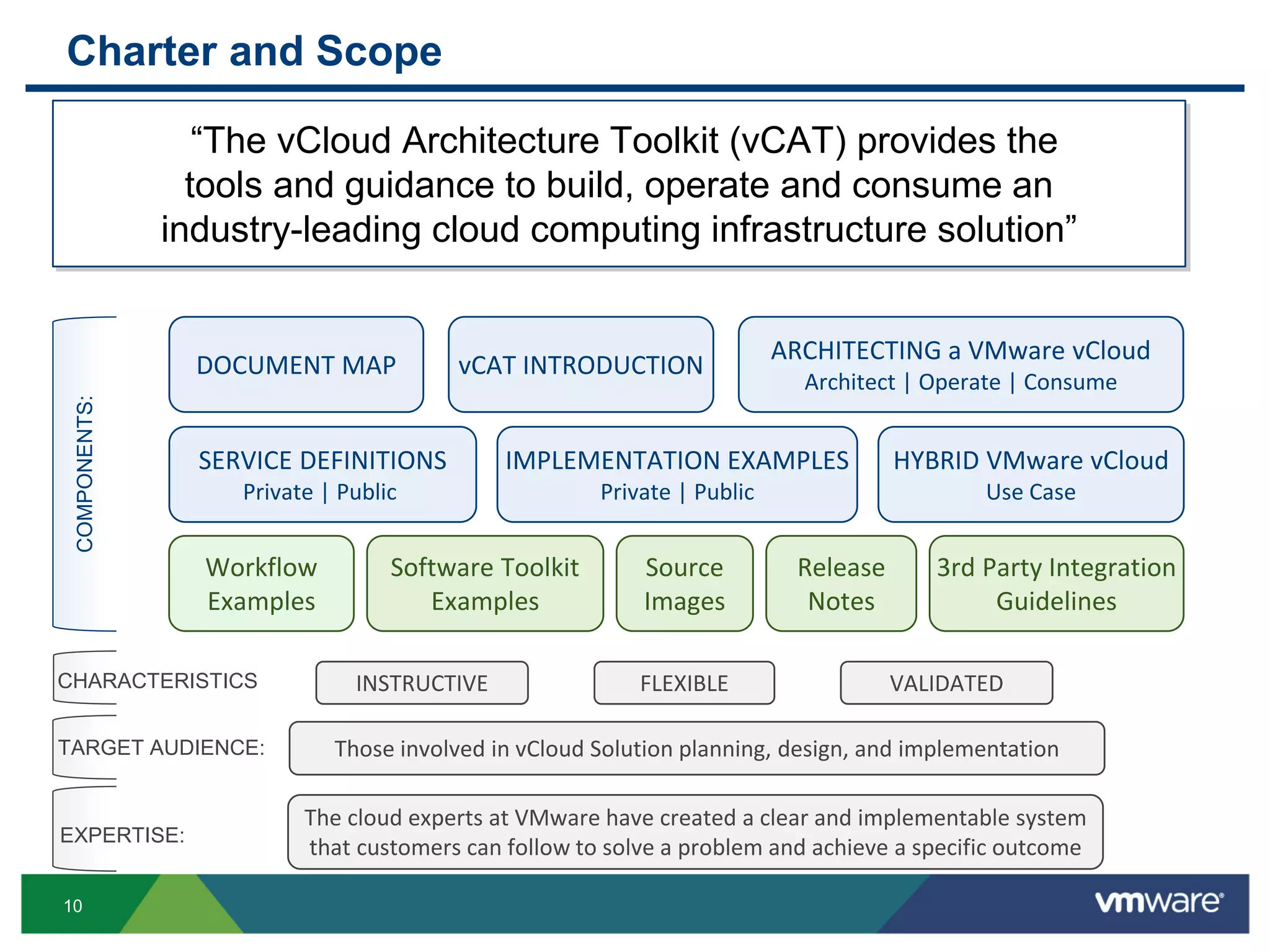 Charter and Scope

“The vCloud Architecture Toolkit (vCAT) provides the tools and guidance to build, operate and consume an industry-leading cloud computing infrastructure solution”

COMPONENTS:

DOCUMENT MAP

vCAT INTRODUCTION

ARCHITECTING a VMware vCloud
Architect | Operate | Consume

SERVICE DEFINITIONS
Private | Public

IMPLEMENTATION EXAMPLES
Private | Public

HYBRID VMware vCloud
Use Case

Workflow Examples

Software Toolkit Examples

Source Images

Release Notes

3rd Party Integration Guidelines

CHARACTERISTICS

INSTRUCTIVE

FLEXIBLE

VALIDATED

TARGET AUDIENCE:

Those involved in vCloud Solution planning, design, and implementation

EXPERTISE:

The cloud experts at VMware have created a clear and implementable system that customers can follow to solve a problem and achieve a specific outcome

10

vmware